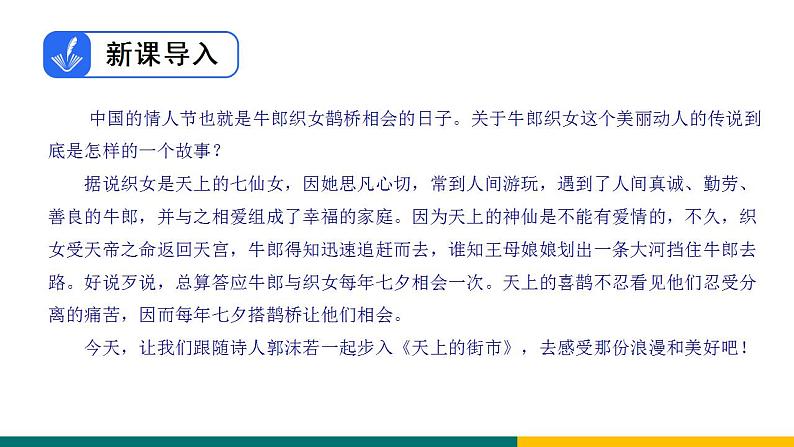 新课导入

中国的情人节也就是牛郎织女鹊桥相会的日子。关于牛郎织女这个美丽动人的传说到底是怎样的一个故事？

据说织女是天上的七仙女，因她思凡心切，常到人间游玩，遇到了人间真诚、勤劳、善良的牛郎，并与之相爱组成了幸福的家庭。因为天上的神仙是不能有爱情的，不久，织女受天帝之命返回天宫，牛郎得知迅速追赶而去，谁知王母娘娘划出一条大河挡住牛郎去路。好说歹说，总算答应牛郎与织女每年七夕相会一次。天上的喜鹊不忍看见他们忍受分离的痛苦，因而每年七夕搭鹊桥让他们相会。

今天，让我们跟随诗人郭沫若一起步入《天上的街市》，去感受那份浪漫和美好吧！